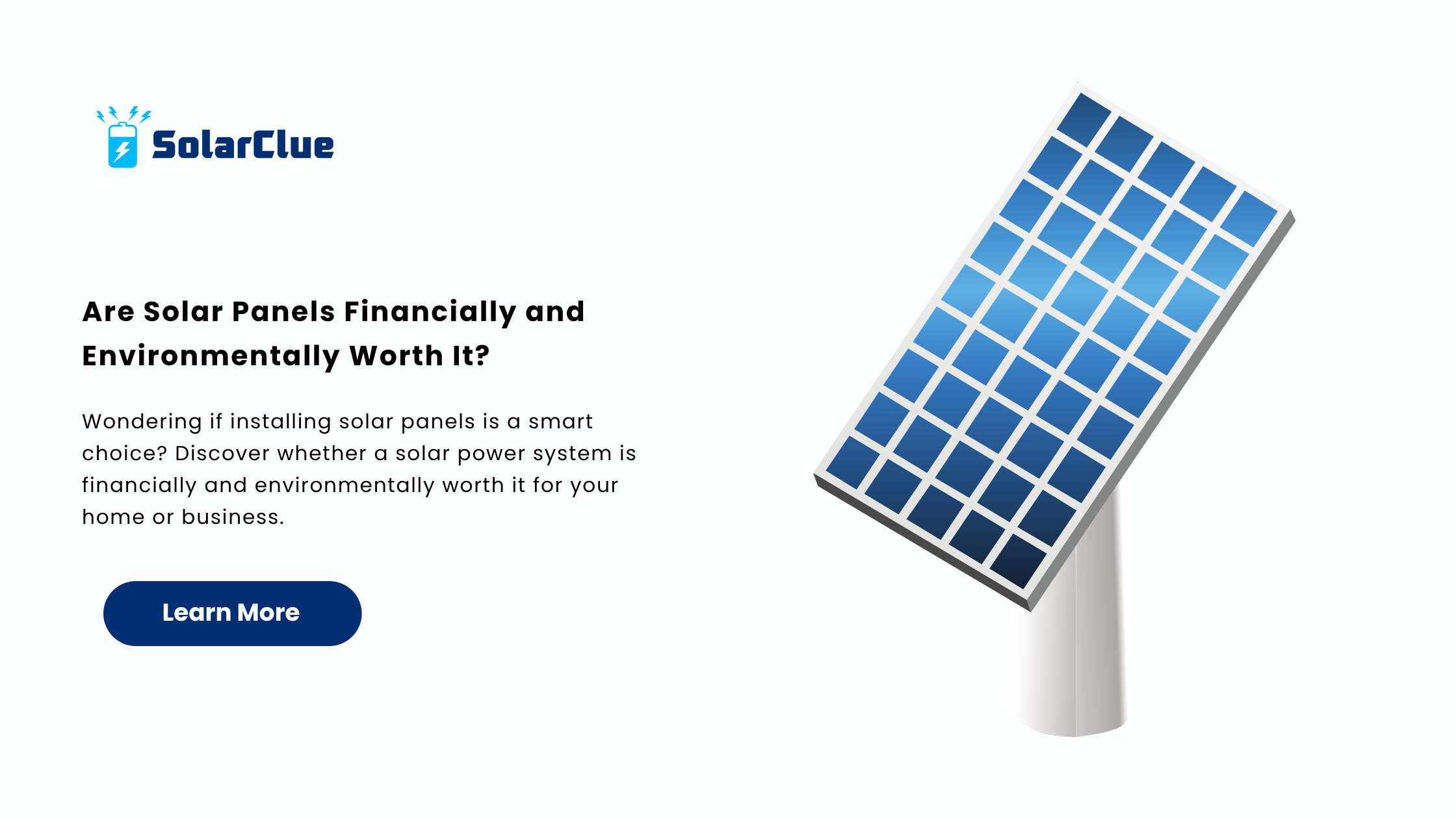 SolarClue

Are Solar Panels Financially and Environmentally Worth It?

Wondering if installing solar panels is a smart choice? Discover whether a solar power system is financially and environmentally worth it for your home or business.

Learn More